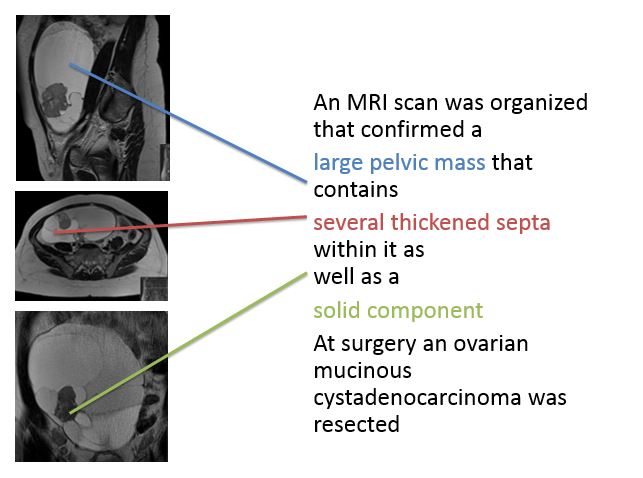 An MRI scan was organized that confirmed a

large pelvic mass that contains

several thickened septa within it as well as a

solid component

At surgery an ovarian mucinous cystadenocarcinoma was resected